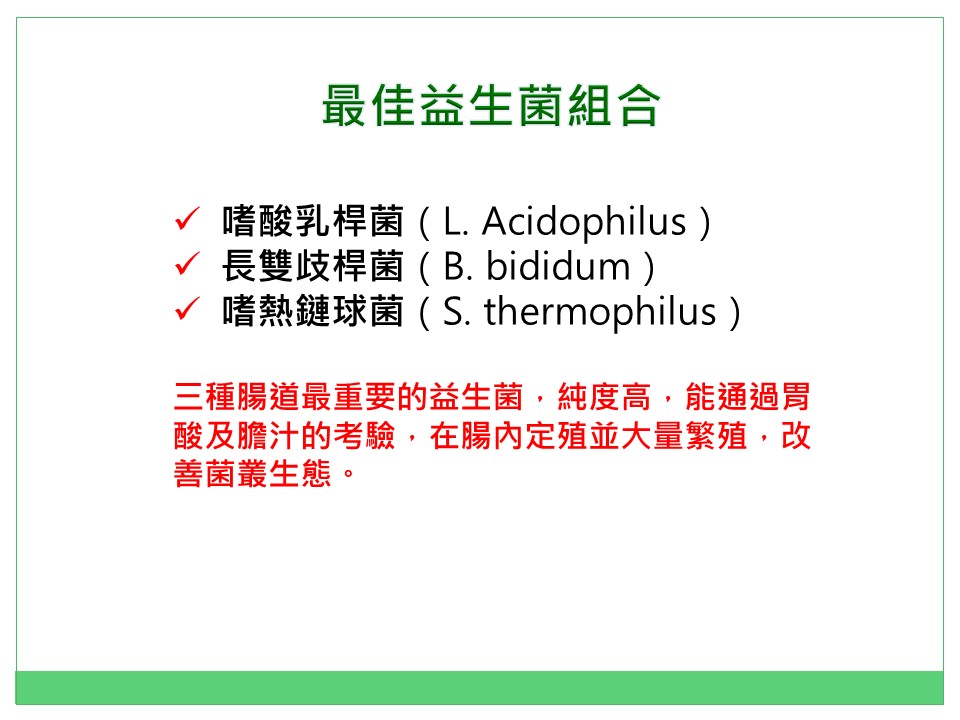 最佳益生菌組合

✓ 嗜酸乳桿菌（L. Acidophilus）
✓ 長雙歧桿菌（B. bididum）
✓ 嗜熱鏈球菌（S. thermophilus）

三種腸道最重要的益生菌，純度高，能通過胃酸及膽汁的考驗，在腸內定殖並大量繁殖，改善菌叢生態。